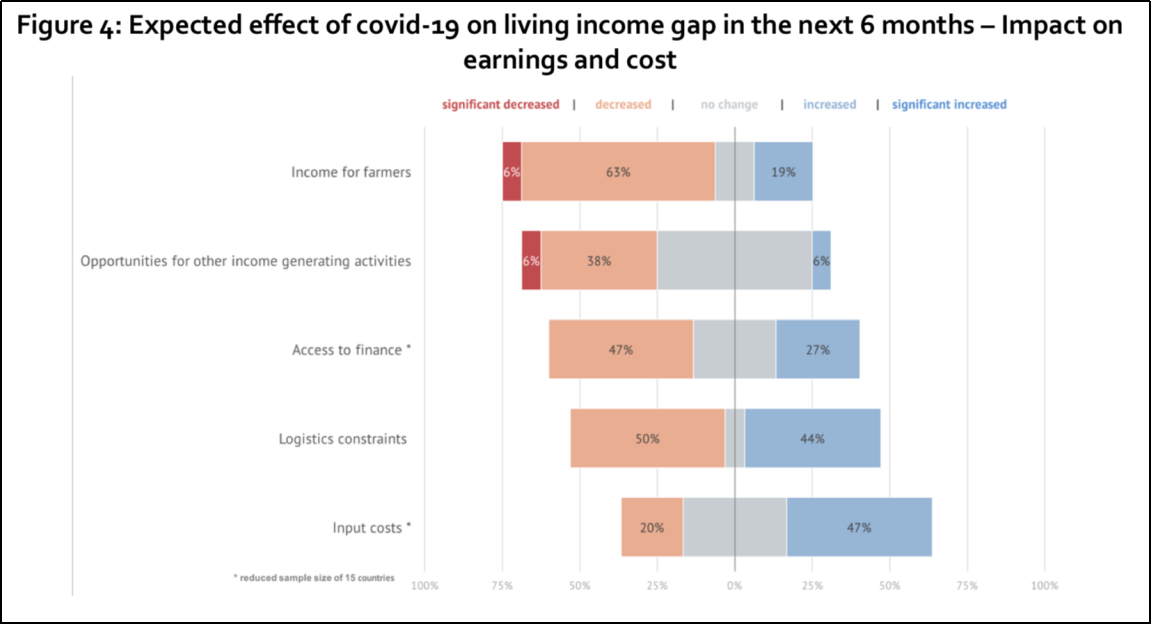 Figure 4: Expected effect of covid-19 on living income gap in the next 6 months – Impact on earnings and cost

significant decreased | decreased | no change | increased | significant increased

Income for farmers
6%
63%
19%

Opportunities for other income generating activities
6%
38%
6%

Access to finance *
47%
27%

Logistics constraints
50%
44%

Input costs *
20%
47%

* reduced sample size of 15 countries

100% 75% 50% 25% 0% 25% 50% 75% 100%